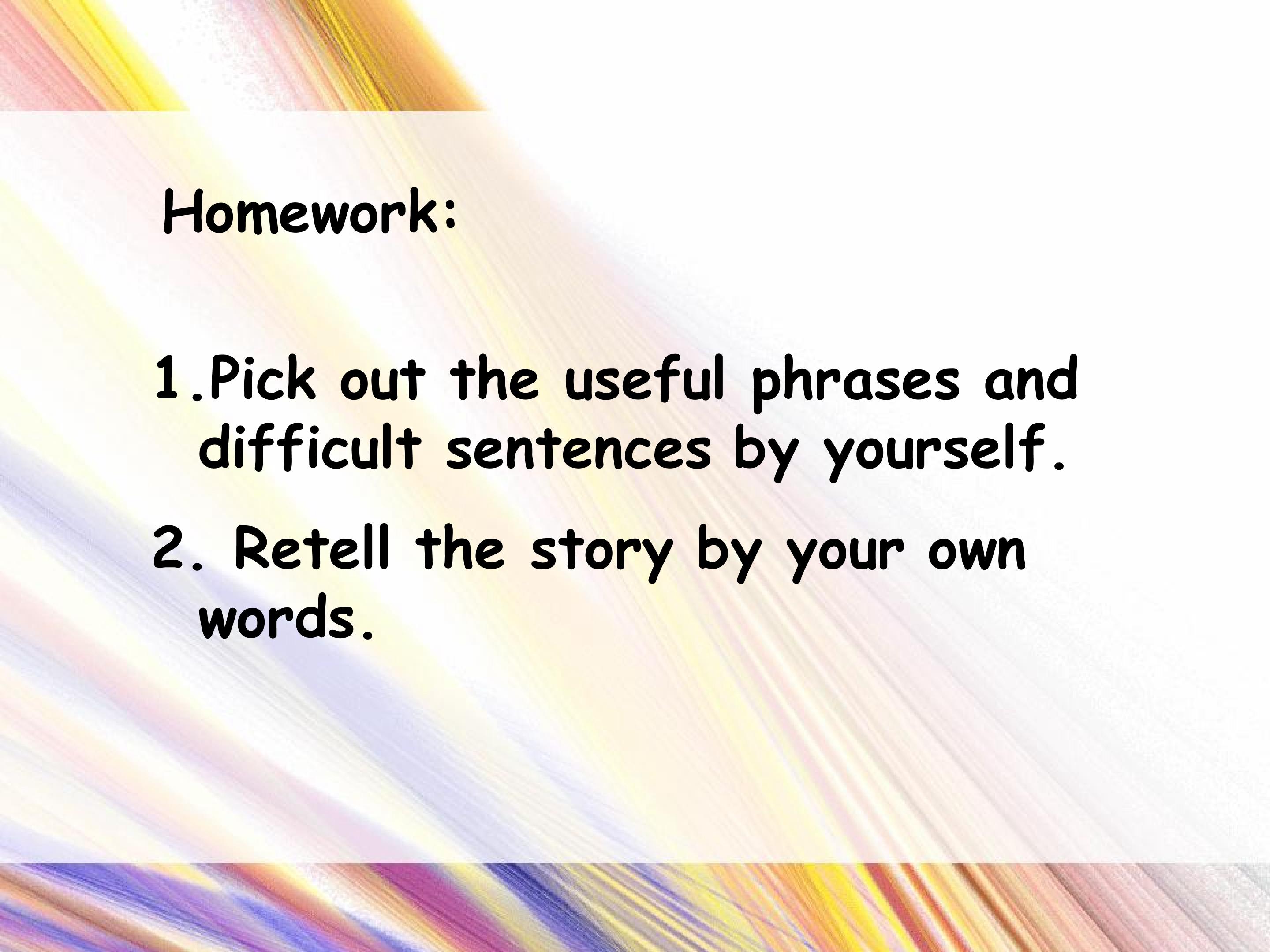 Homework:

1.Pick out the useful phrases and difficult sentences by yourself.

2. Retell the story by your own words.